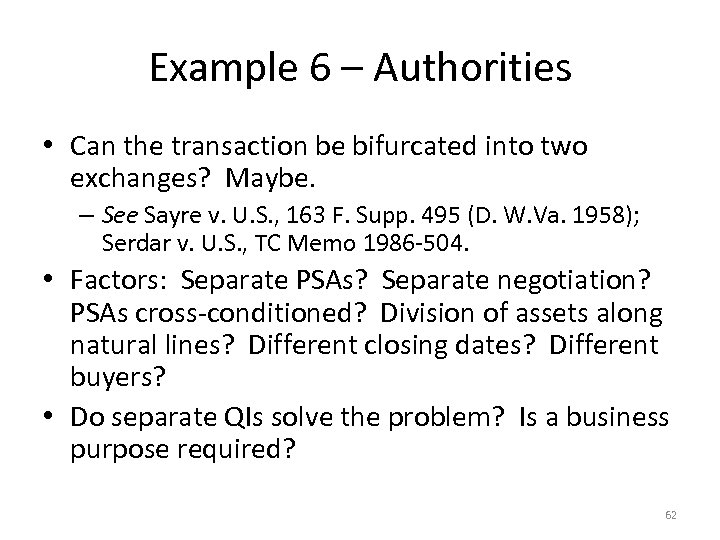 Example 6 – Authorities

• Can the transaction be bifurcated into two exchanges? Maybe.
  – See Sayre v. U.S., 163 F. Supp. 495 (D. W.Va. 1958); Serdar v. U.S., TC Memo 1986-504.
• Factors: Separate PSAs? Separate negotiation? PSAs cross-conditioned? Division of assets along natural lines? Different closing dates? Different buyers?
• Do separate QIs solve the problem? Is a business purpose required?

62